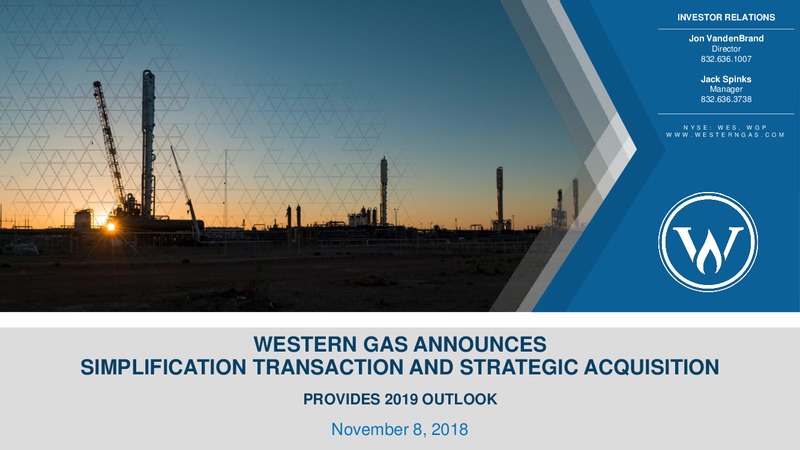 INVESTOR RELATIONS

Jon VandenBrand
Director
832.636.1007

Jack Spinks
Manager
832.636.3738

NYSE: WES, WGP
WWW.WESTERNGAS.COM

W

WESTERN GAS ANNOUNCES
SIMPLIFICATION TRANSACTION AND STRATEGIC ACQUISITION

PROVIDES 2019 OUTLOOK

November 8, 2018